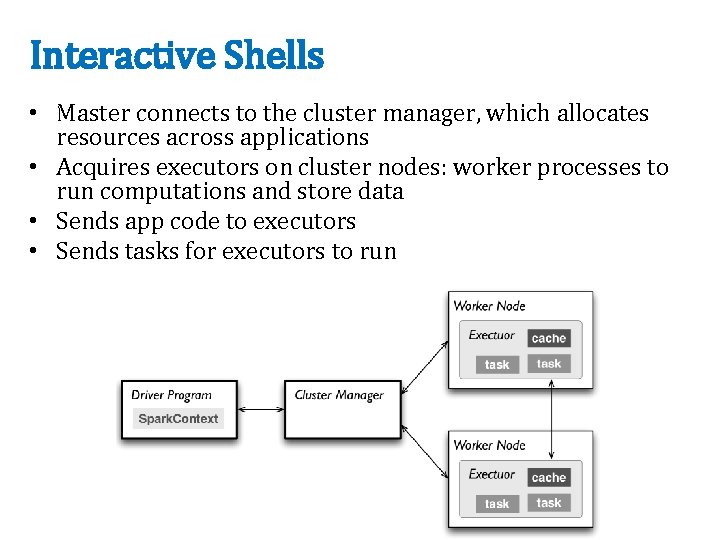 Interactive Shells

• Master connects to the cluster manager, which allocates resources across applications
• Acquires executors on cluster nodes: worker processes to run computations and store data
• Sends app code to executors
• Sends tasks for executors to run

Driver Program
SparkContext
Cluster Manager
Worker Node
Exectuor
cache
task
task
Worker Node
Exectuor
cache
task
task